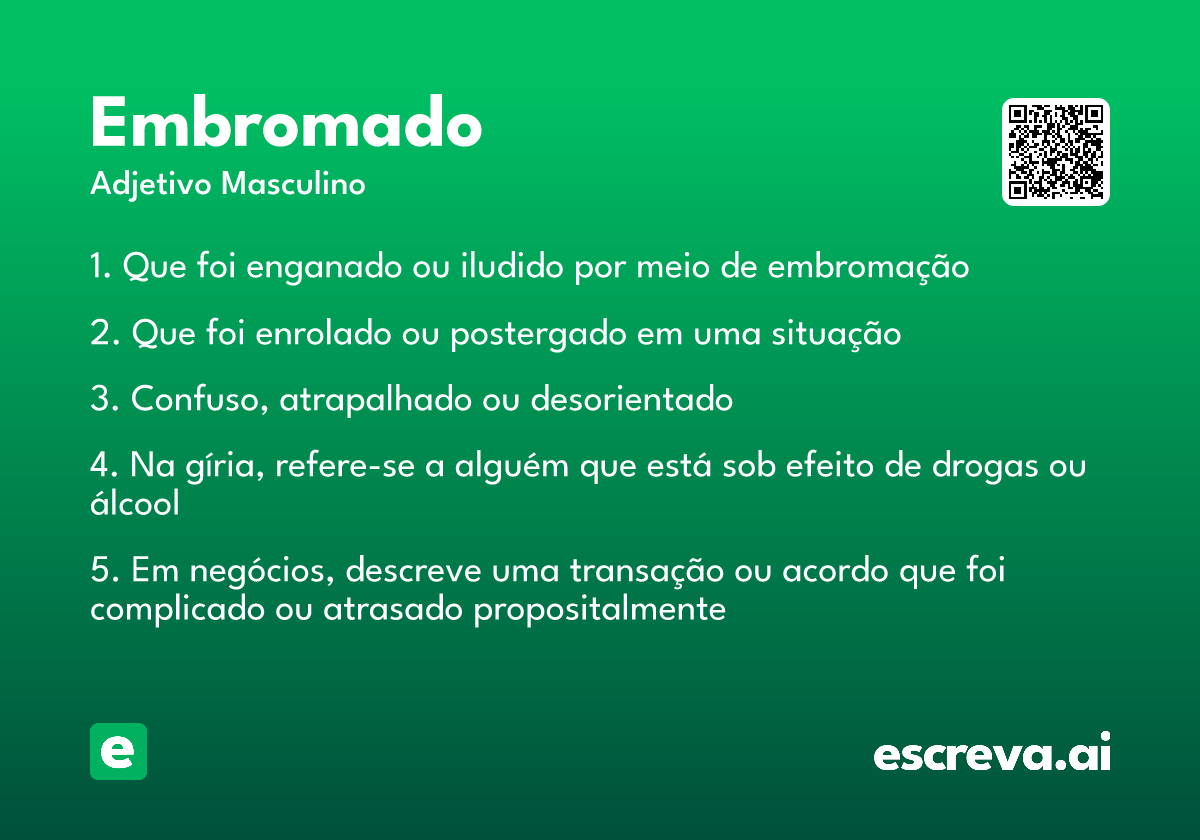 Embromado
Adjetivo Masculino

1. Que foi enganado ou iludido por meio de embromação

2. Que foi enrolado ou postergado em uma situação

3. Confuso, atrapalhado ou desorientado

4. Na gíria, refere-se a alguém que está sob efeito de drogas ou álcool

5. Em negócios, descreve uma transação ou acordo que foi complicado ou atrasado propositalmente

e

escreva.ai